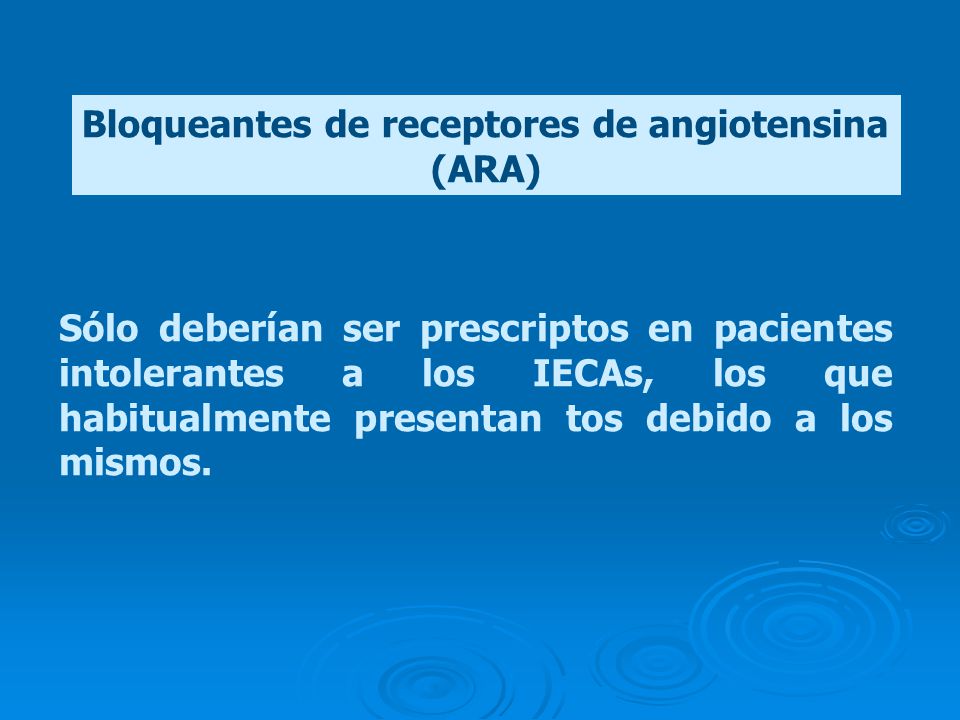 Bloqueantes de receptores de angiotensina (ARA)

Sólo deberían ser prescriptos en pacientes intolerantes a los IECAs, los que habitualmente presentan tos debido a los mismos.